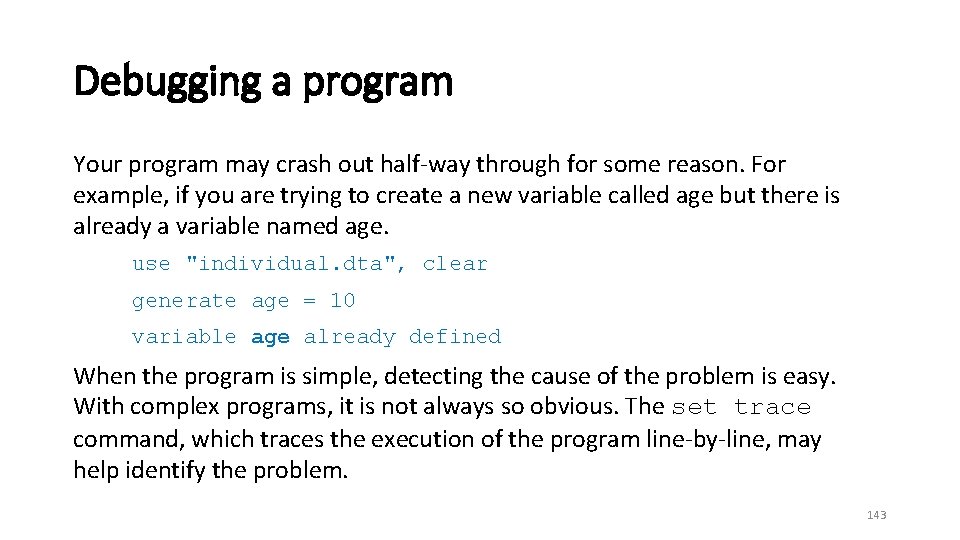 Debugging a program

Your program may crash out half-way through for some reason. For example, if you are trying to create a new variable called age but there is already a variable named age.

use "individual.dta", clear

generate age = 10

variable age already defined

When the program is simple, detecting the cause of the problem is easy. With complex programs, it is not always so obvious. The set trace command, which traces the execution of the program line-by-line, may help identify the problem.

143